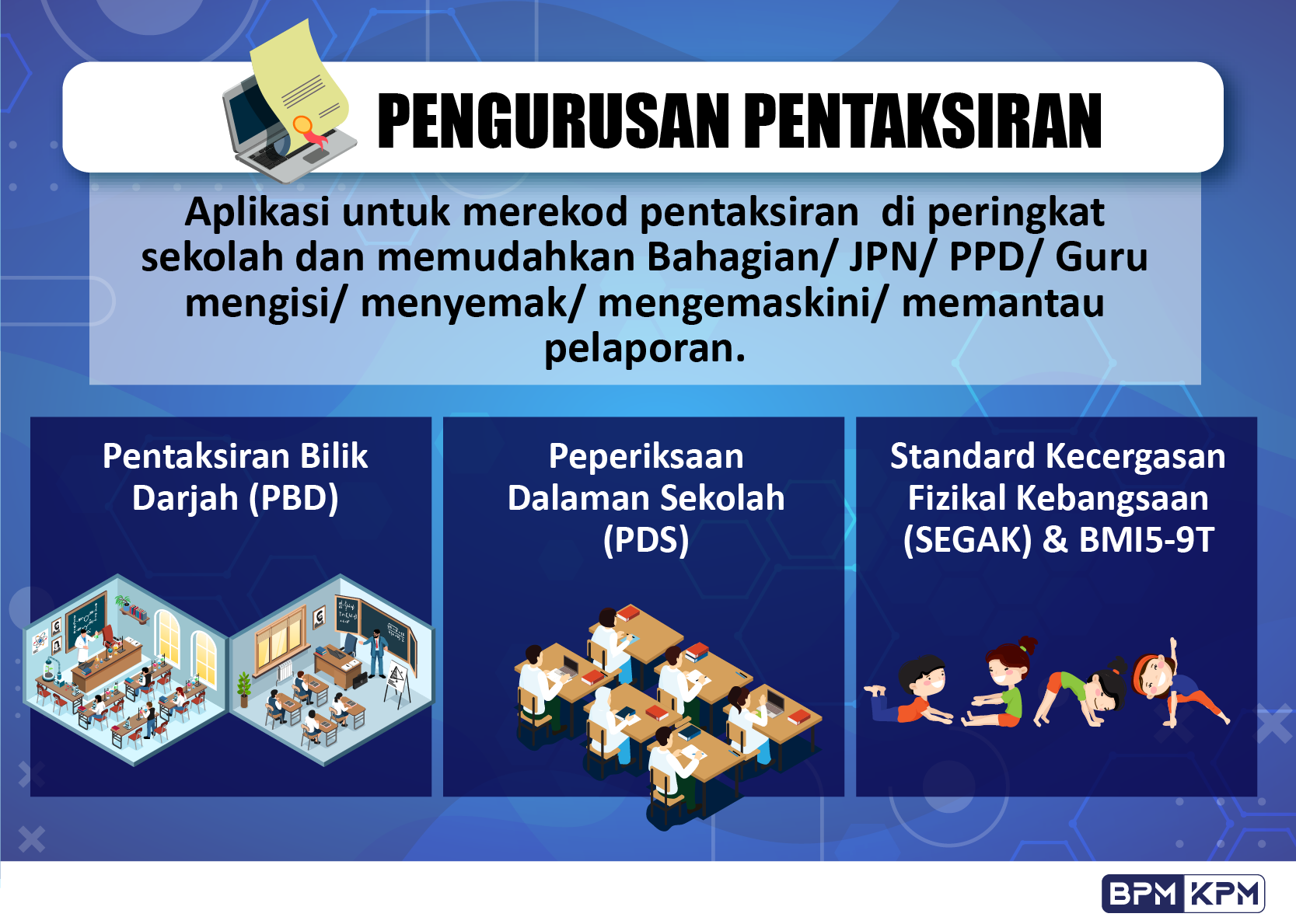 PENGURUSAN PENTAKSIRAN

Aplikasi untuk merekod pentaksiran di peringkat sekolah dan memudahkan Bahagian/ JPN/ PPD/ Guru mengisi/ menyemak/ mengemaskini/ memantau pelaporan.

Pentaksiran Bilik Darjah (PBD)

Peperiksaan Dalaman Sekolah (PDS)

Standard Kecergasan Fizikal Kebangsaan (SEGAK) & BMI5-9T

BPM KPM